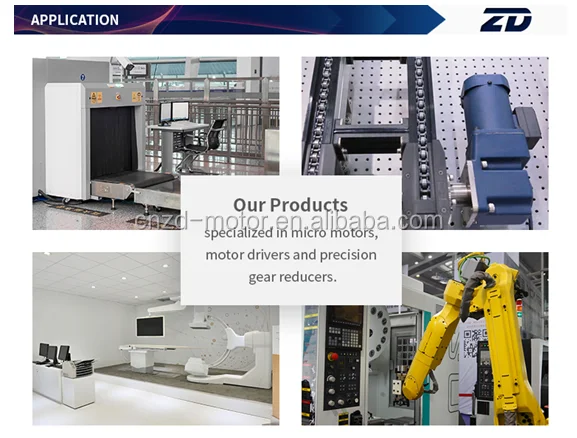 APPLICATION

ZD

Our Products

cnzd-motor.en.alibaba.com

specialized in micro motors, motor drivers and precision gear reducers.